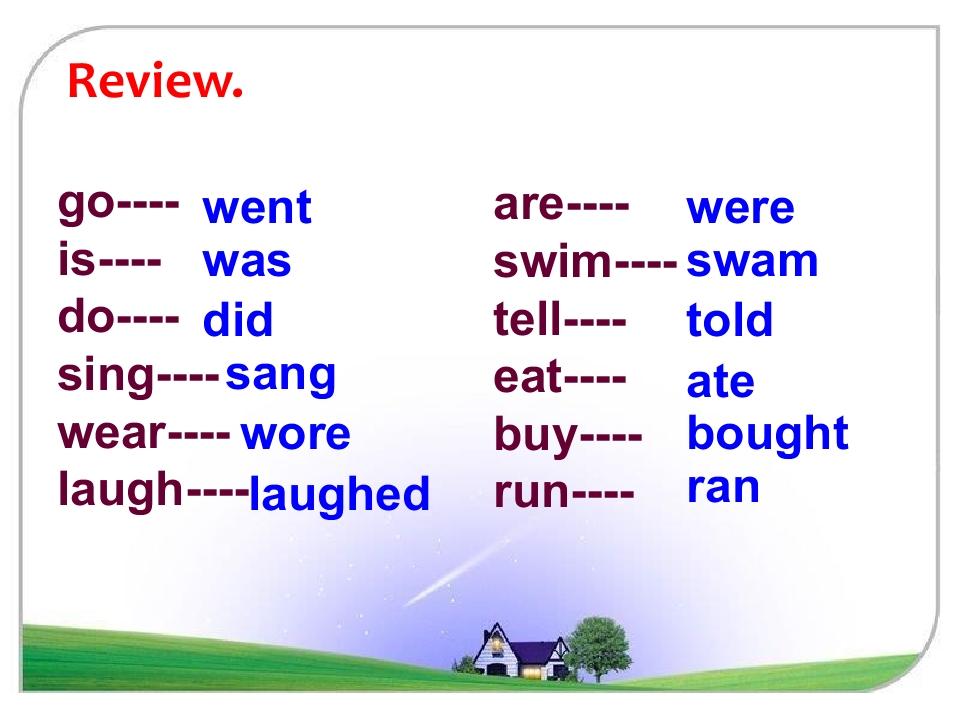 Review.

go---- went
is---- was
do---- did
sing---- sang
wear---- wore
laugh---- laughed

are---- were
swim---- swam
tell---- told
eat---- ate
buy---- bought
run---- ran